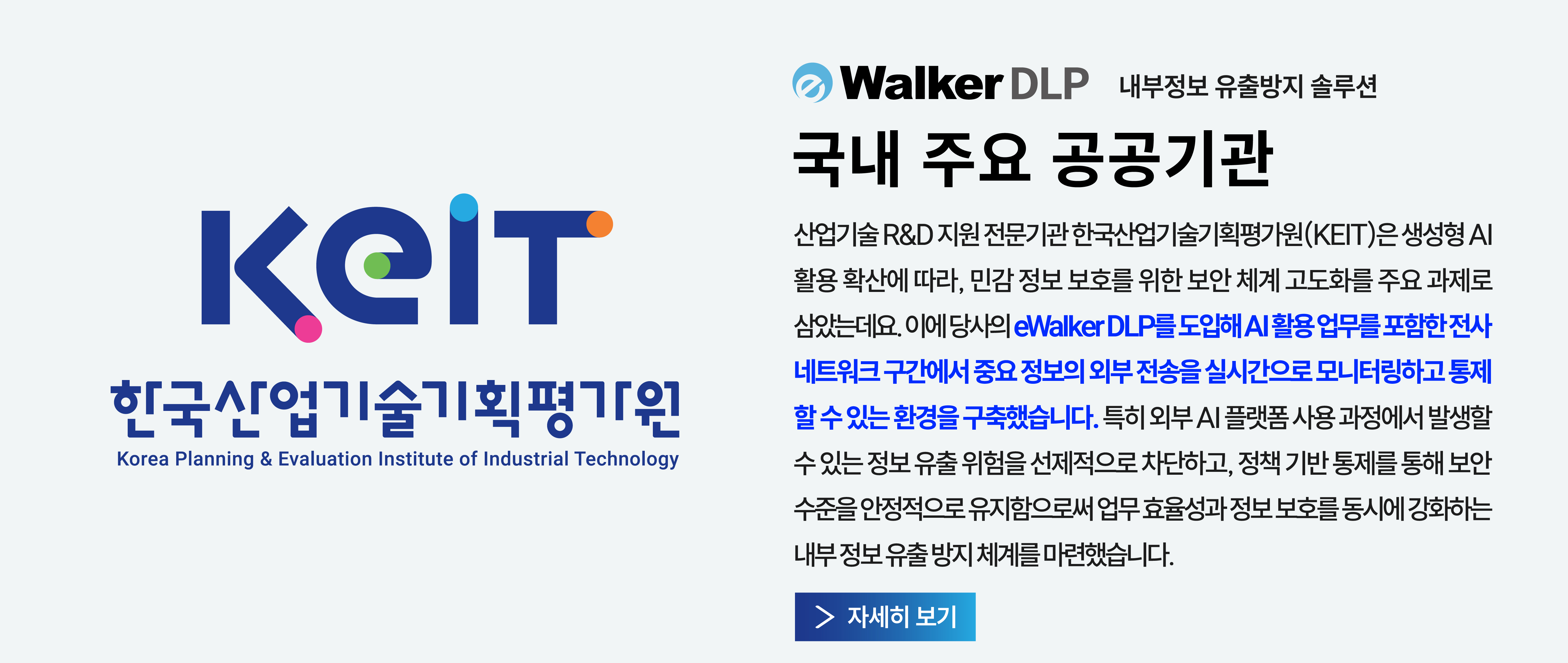 KEIT
한국산업기술기획평가원
Korea Planning & Evaluation Institute of Industrial Technology

eWalker DLP 내부정보 유출방지 솔루션

국내 주요 공공기관

산업기술 R&D 지원 전문기관 한국산업기술기획평가원(KEIT)은 생성형 AI 활용 확산에 따라, 민감 정보 보호를 위한 보안 체계 고도화를 주요 과제로 삼았는데요. 이에 당사의 eWalker DLP를 도입해 AI 활용 업무를 포함한 전사 네트워크 구간에서 중요 정보의 외부 전송을 실시간으로 모니터링하고 통제할 수 있는 환경을 구축했습니다. 특히 외부 AI 플랫폼 사용 과정에서 발생할 수 있는 정보 유출 위험을 선제적으로 차단하고, 정책 기반 통제를 통해 보안 수준을 안정적으로 유지함으로써 업무 효율성과 정보 보호를 동시에 강화하는 내부 정보 유출 방지 체계를 마련했습니다.

> 자세히 보기